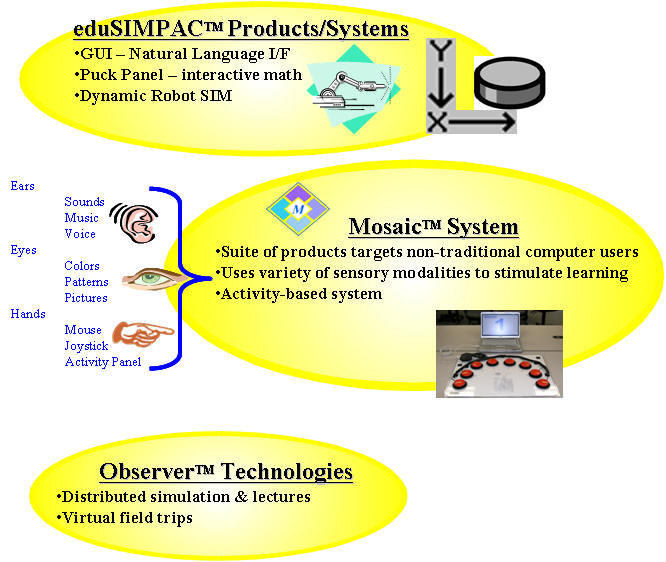 eduSIMPAC™ Products/Systems
•GUI – Natural Language I/F
•Puck Panel – interactive math
•Dynamic Robot SIM

Y
X

Ears
Sounds
Music
Voice
Eyes
Colors
Patterns
Pictures
Hands
Mouse
Joystick
Activity Panel

M

Mosaic™ System
•Suite of products targets non-traditional computer users
•Uses variety of sensory modalities to stimulate learning
•Activity-based system

1

Observer™ Technologies
•Distributed simulation & lectures
•Virtual field trips